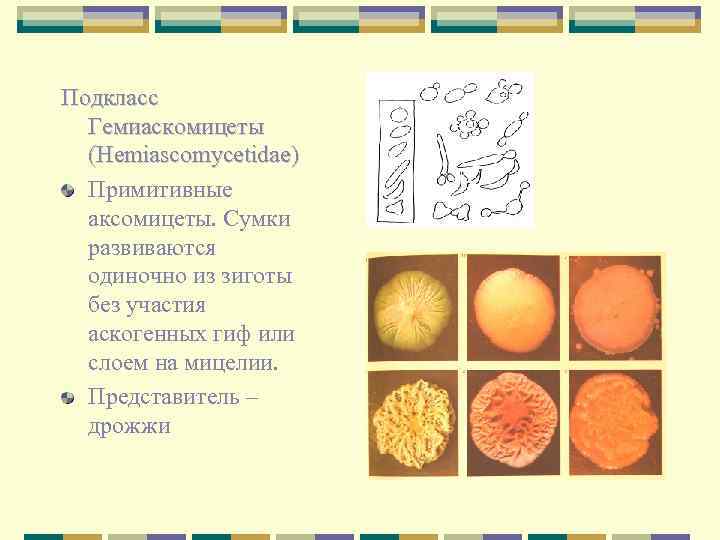 Подкласс Гемиаскомицеты (Hemiascomycetidae)

Примитивные аксомицеты. Сумки развиваются одиночно из зиготы без участия аскогенных гиф или слоем на мицелии.

Представитель – дрожжи